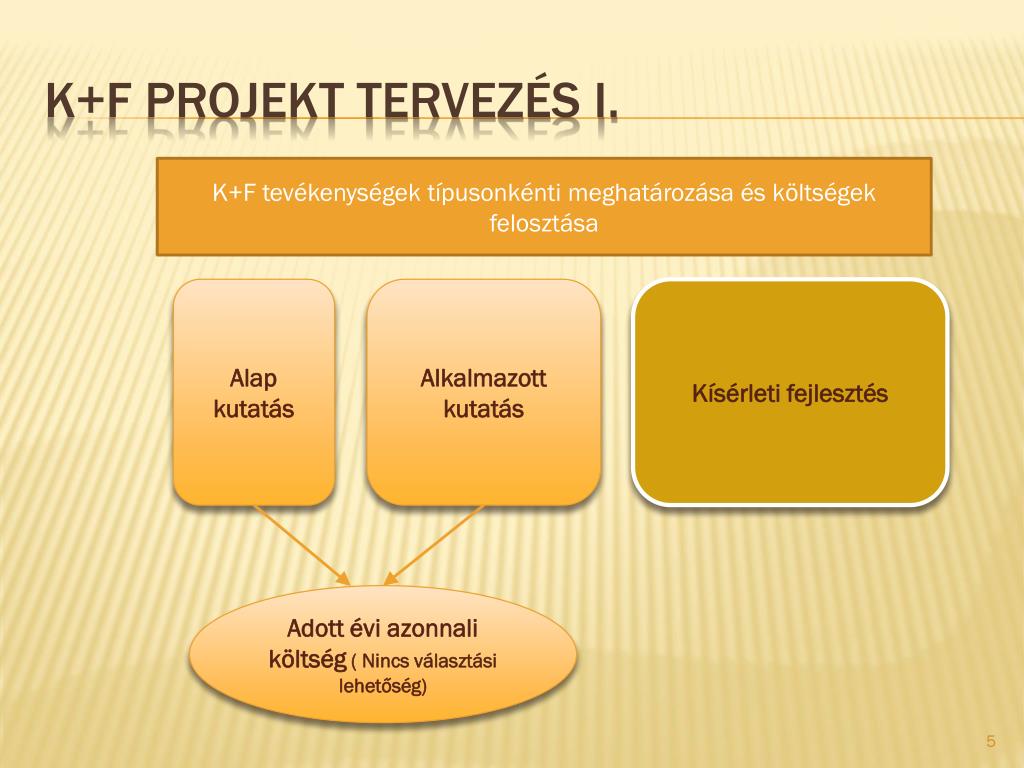 K+F PROJEKT TERVEZÉS I.

K+F tevékenységek típusonkénti meghatározása és költségek felosztása

Alap kutatás

Alkalmazott kutatás

Kísérleti fejlesztés

Adott évi azonnali költség ( Nincs választási lehetőség)

5